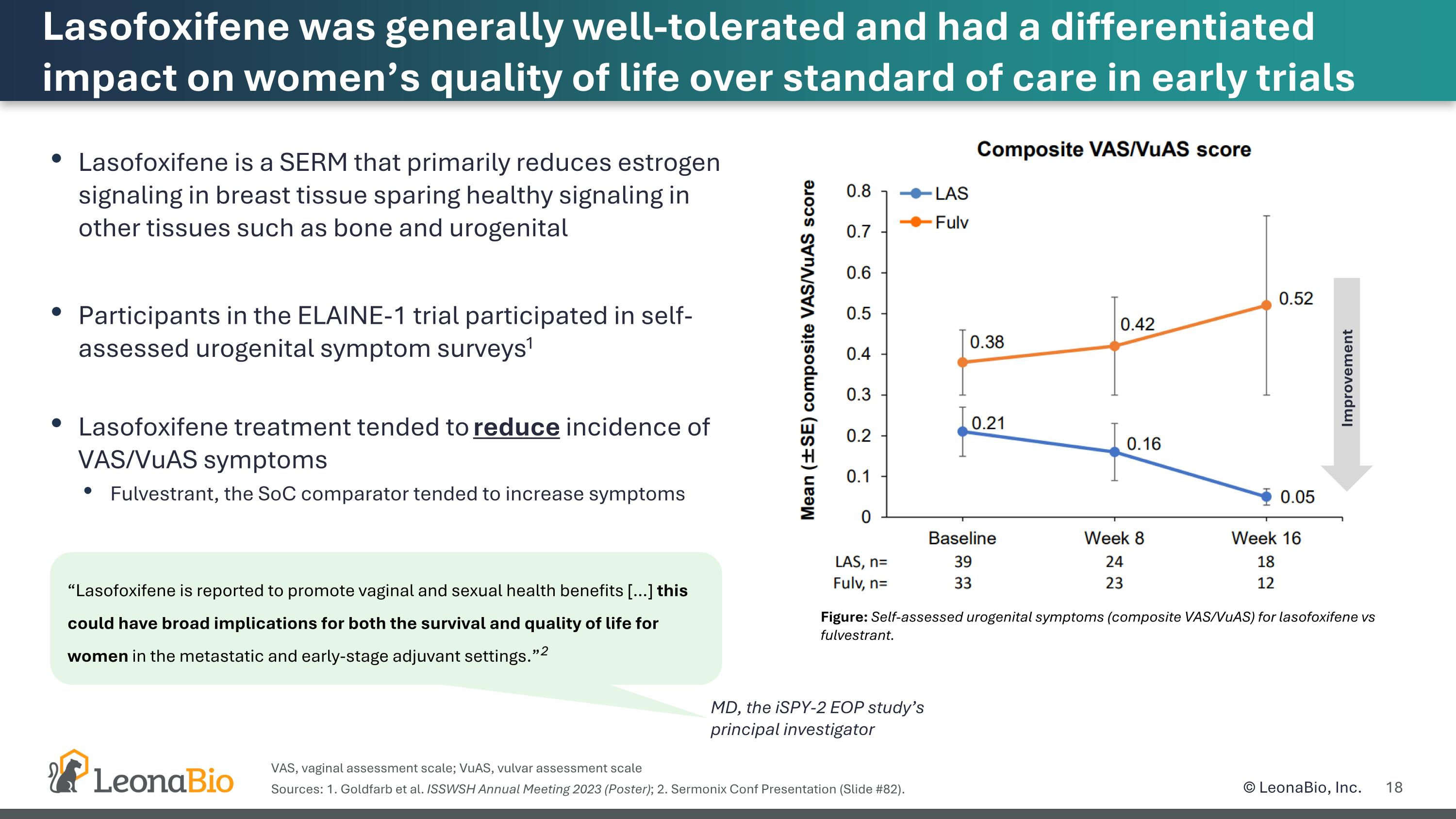 Lasofoxifene was generally well-tolerated and had a differentiated impact on women's quality of life over standard of care in early trials

• Lasofoxifene is a SERM that primarily reduces estrogen signaling in breast tissue sparing healthy signaling in other tissues such as bone and urogenital

• Participants in the ELAINE-1 trial participated in self-assessed urogenital symptom surveys$^1$

• Lasofoxifene treatment tended to reduce incidence of VAS/VuAS symptoms
  • Fulvestrant, the SoC comparator tended to increase symptoms

"Lasofoxifene is reported to promote vaginal and sexual health benefits [...] this could have broad implications for both the survival and quality of life for women in the metastatic and early-stage adjuvant settings."$^2$

MD, the iSPY-2 EOP study's principal investigator

Composite VAS/VuAS score

Mean (±SE) composite VAS/VuAS score

0.8
0.7
0.6
0.5
0.4
0.3
0.2
0.1
0

LAS
Fulv

0.38
0.42
0.52
0.21
0.16
0.05

Improvement

| | Baseline | Week 8 | Week 16 |
|---|---|---|---|
| LAS, n= | 39 | 24 | 18 |
| Fulv, n= | 33 | 23 | 12 |

Figure: Self-assessed urogenital symptoms (composite VAS/VuAS) for lasofoxifene vs fulvestrant.

LeonaBio

VAS, vaginal assessment scale; VuAS, vulvar assessment scale
Sources: 1. Goldfarb et al. ISSWSH Annual Meeting 2023 (Poster); 2. Sermonix Conf Presentation (Slide #82).

© LeonaBio, Inc. 18